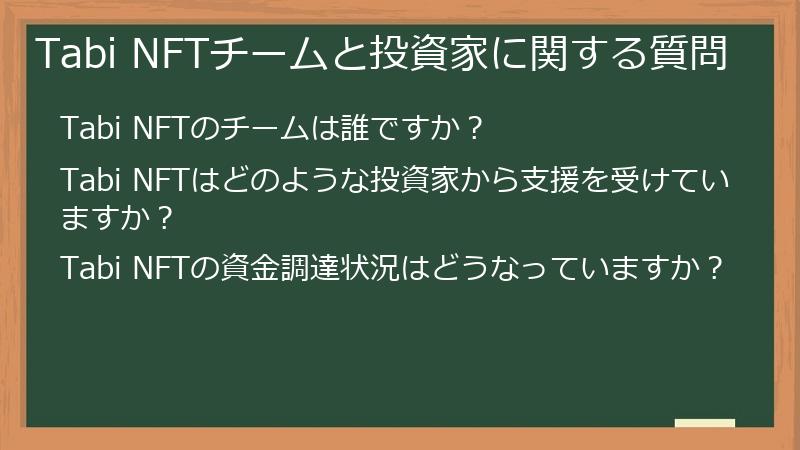 Tabi NFTチームと投資家に関する質問

Tabi NFTのチームは誰ですか？

Tabi NFTはどのような投資家から支援を受けていますか？

Tabi NFTの資金調達状況はどうなっていますか？